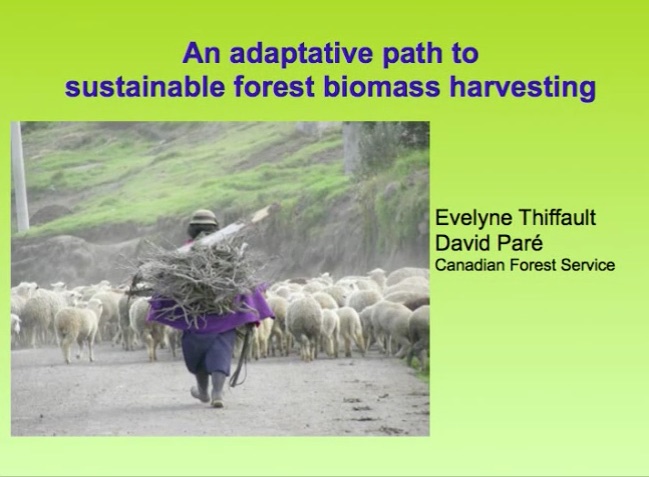 An adaptative path to sustainable forest biomass harvesting

Evelyne Thiffault
David Paré
Canadian Forest Service